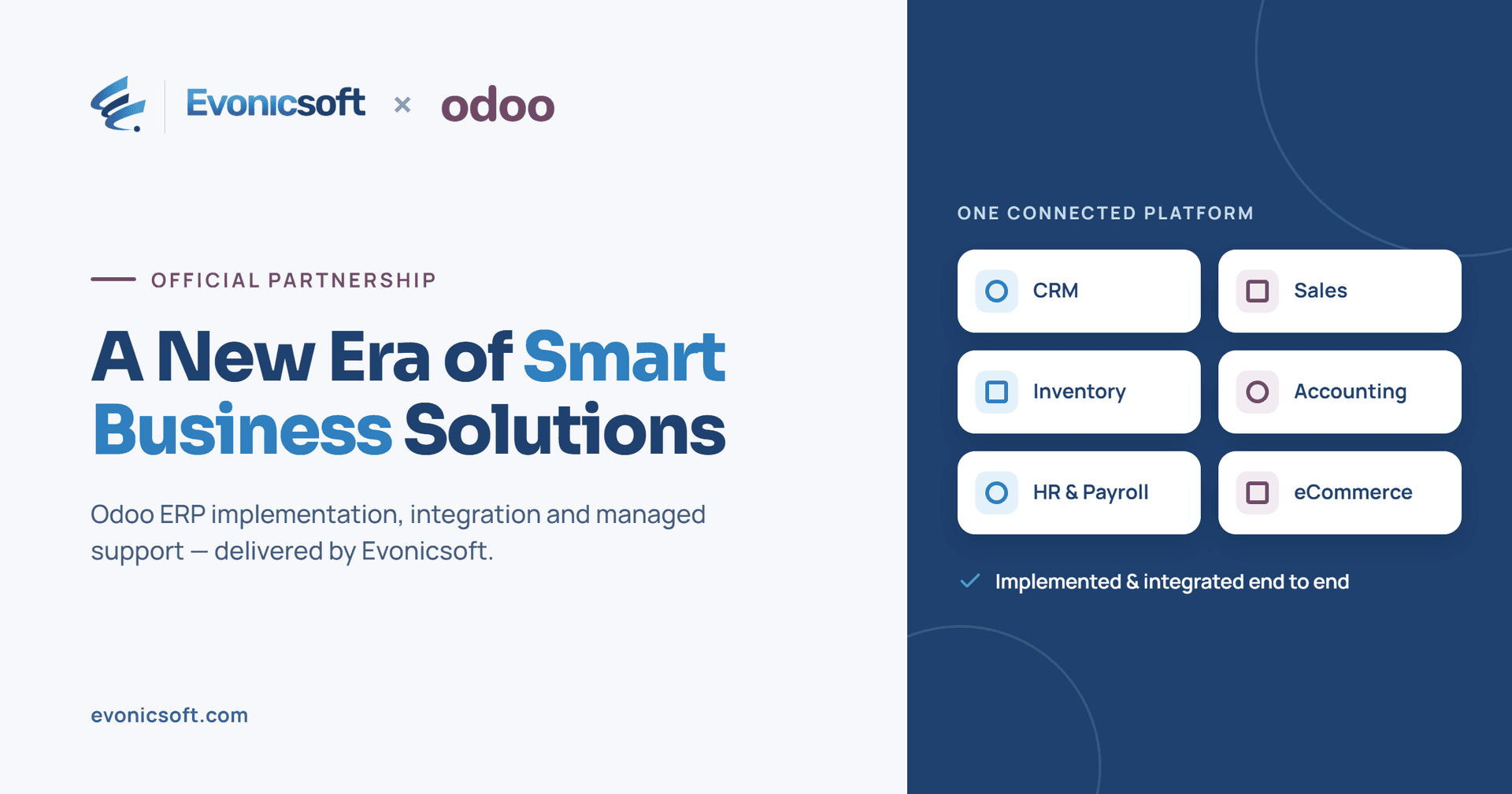 Evonicsoft × odoo

OFFICIAL PARTNERSHIP

A New Era of Smart Business Solutions

Odoo ERP implementation, integration and managed support — delivered by Evonicsoft.

evonicsoft.com

ONE CONNECTED PLATFORM

CRM

Sales

Inventory

Accounting

HR & Payroll

eCommerce

✓ Implemented & integrated end to end